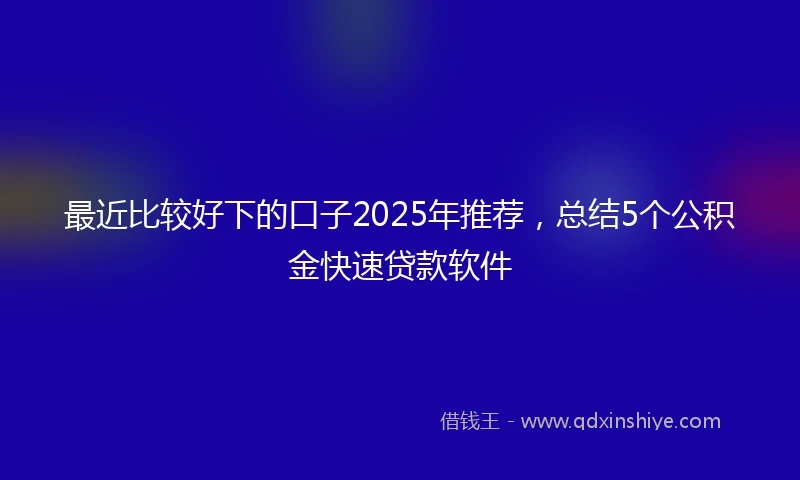 最近比较好下的口子2025年推荐，总结5个公积金快速贷款软件

借钱王 - www.qdxinshiye.com